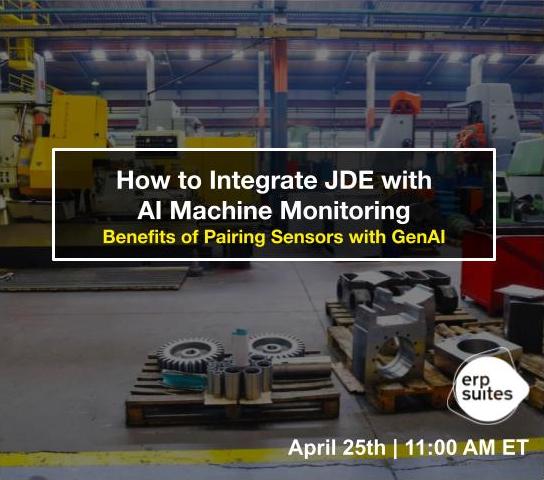 How to Integrate JDE with AI Machine Monitoring
Benefits of Pairing Sensors with GenAI

erp suites

April 25th | 11:00 AM ET